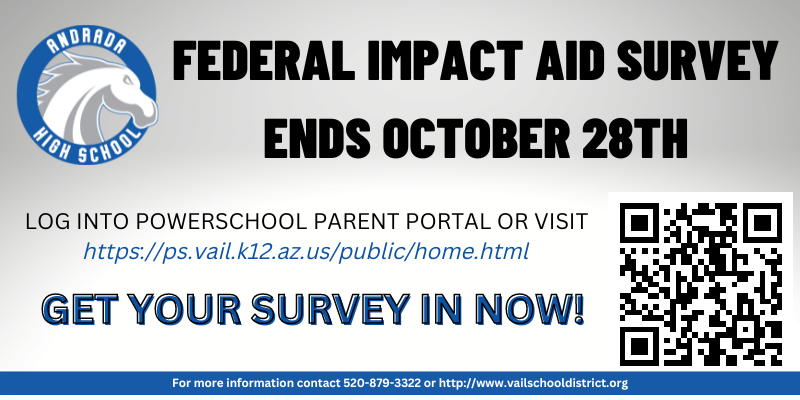 ANDRADA
HIGH SCHOOL

FEDERAL IMPACT AID SURVEY
ENDS OCTOBER 28TH

LOG INTO POWERSCHOOL PARENT PORTAL OR VISIT
https://ps.vail.k12.az.us/public/home.html

GET YOUR SURVEY IN NOW!

For more information contact 520-879-3322 or http://www.vailschooldistrict.org